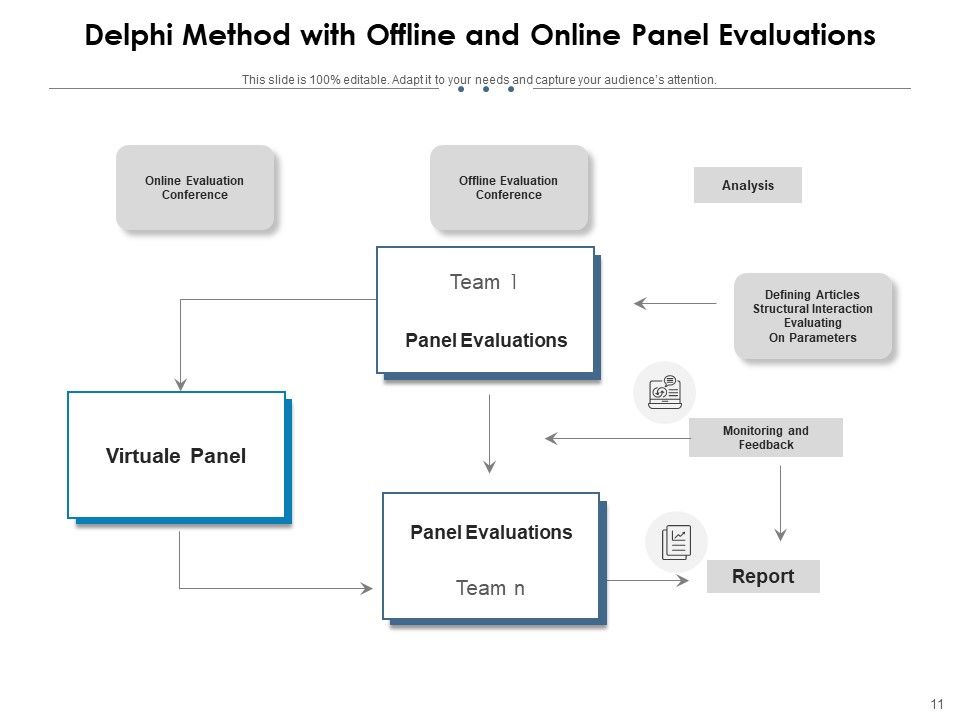 Delphi Method with Offline and Online Panel Evaluations

This slide is 100% editable. Adapt it to your needs and capture your audience's attention.

Online Evaluation Conference

Offline Evaluation Conference

Analysis

Team 1

Panel Evaluations

Defining Articles Structural Interaction Evaluating On Parameters

Virtuale Panel

Monitoring and Feedback

Panel Evaluations

Team n

Report

11